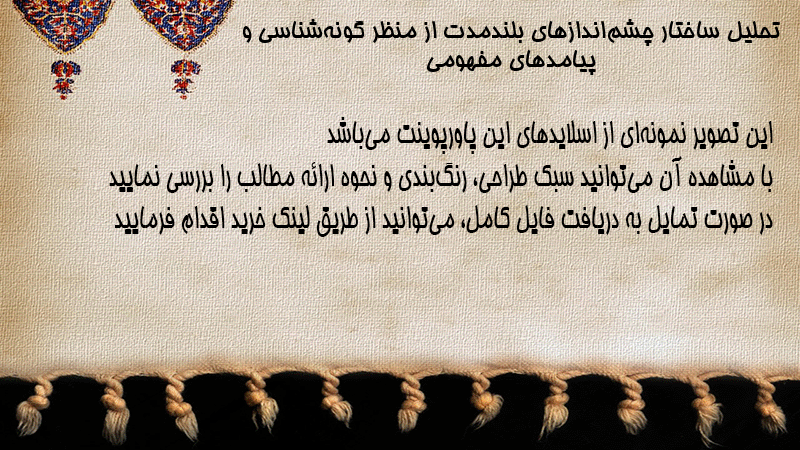 تحلیل ساختار چشم‌اندازهای بلندمدت از منظر گونه‌شناسی و پیامدهای مفهومی

این تصویر نمونه‌ای از اسلایدهای این پاورپوینت می‌باشد
با مشاهده آن می‌توانید سبک طراحی، رنگ‌بندی و نحوه ارائه مطالب را بررسی نمایید
در صورت تمایل به دریافت فایل کامل، می‌توانید از طریق لینک خرید اقدام فرمایید